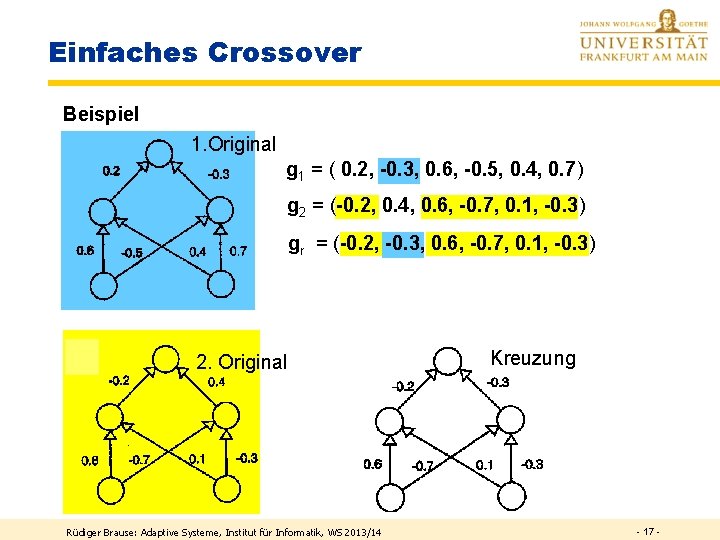 JOHANN WOLFGANG GOETHE
UNIVERSITÄT
FRANKFURT AM MAIN

Einfaches Crossover

Beispiel

1.Original

0.2
-0.3
0.6
-0.5
0.4
0.7

$g_1$ = ( 0.2, -0.3, 0.6, -0.5, 0.4, 0.7)

$g_2$ = (-0.2, 0.4, 0.6, -0.7, 0.1, -0.3)

$g_r$ = (-0.2, -0.3, 0.6, -0.7, 0.1, -0.3)

2. Original

-0.2
0.4
0.6
-0.7
0.1
-0.3

Kreuzung

-0.2
-0.3
0.6
-0.7
0.1
-0.3

Rüdiger Brause: Adaptive Systeme, Institut für Informatik, WS 2013/14

- 17 -